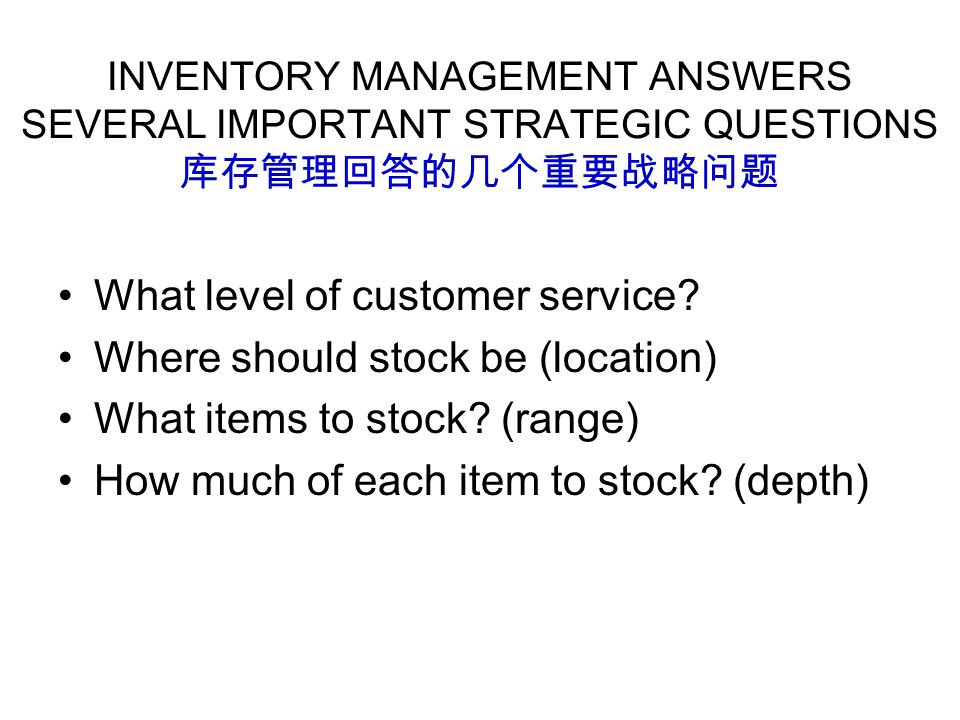 INVENTORY MANAGEMENT ANSWERS SEVERAL IMPORTANT STRATEGIC QUESTIONS
库存管理回答的几个重要战略问题

• What level of customer service?
• Where should stock be (location)
• What items to stock? (range)
• How much of each item to stock? (depth)